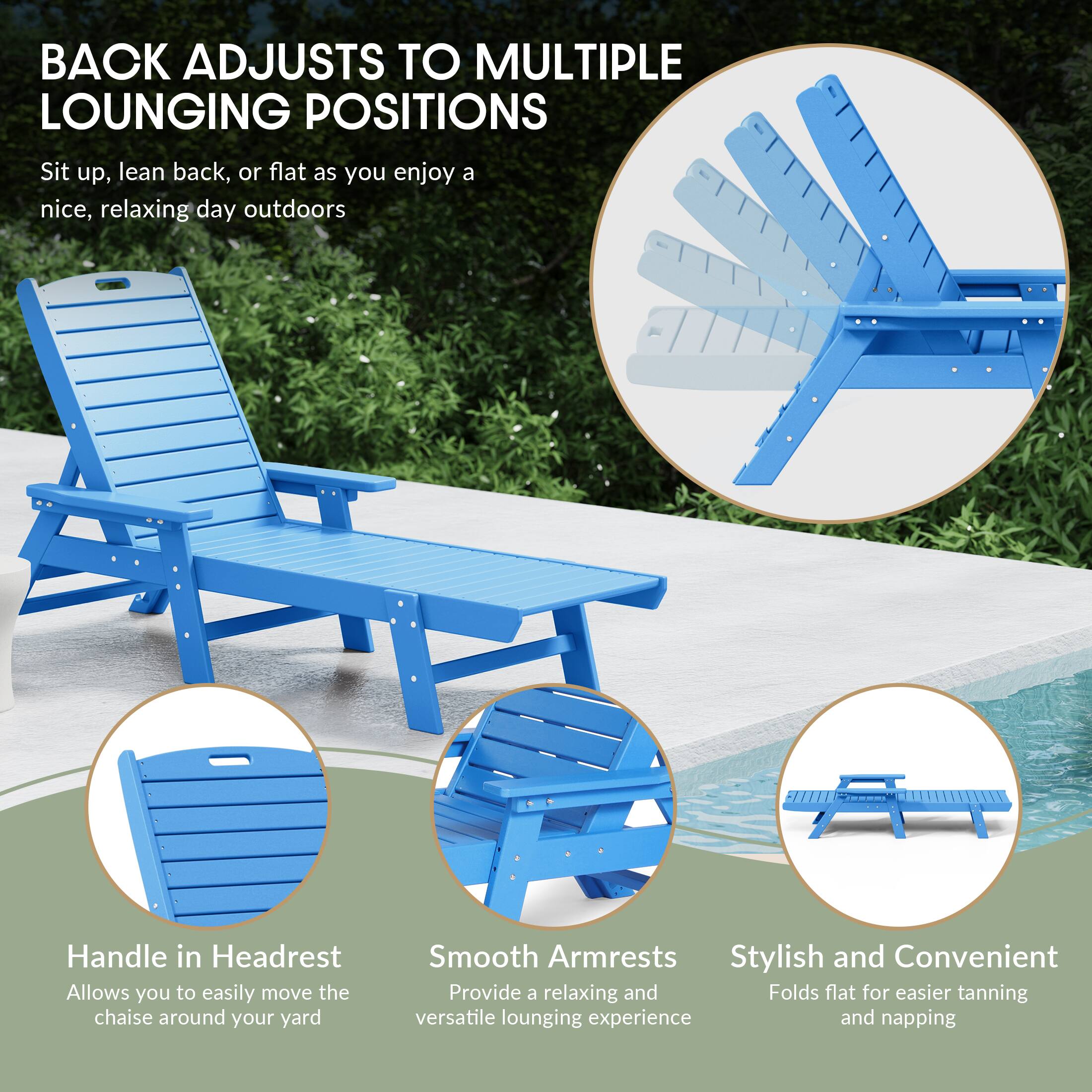 BACK ADJUSTS TO MULTIPLE LOUNGING POSITIONS

Sit up, lean back, or flat as you enjoy a nice, relaxing day outdoors

Handle in Headrest
Allows you to easily move the chaise around your yard

Smooth Armrests
Provide a relaxing and versatile lounging experience

Stylish and Convenient
Folds flat for easier tanning and napping